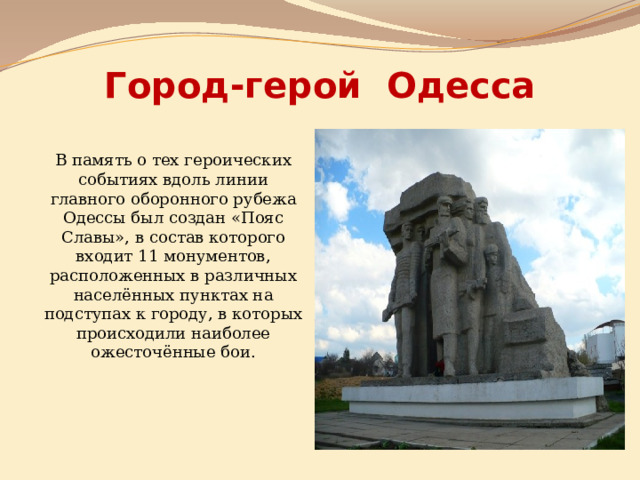 Город-герой Одесса

В память о тех героических событиях вдоль линии главного оборонного рубежа Одессы был создан «Пояс Славы», в состав которого входит 11 монументов, расположенных в различных населённых пунктах на подступах к городу, в которых происходили наиболее ожесточённые бои.